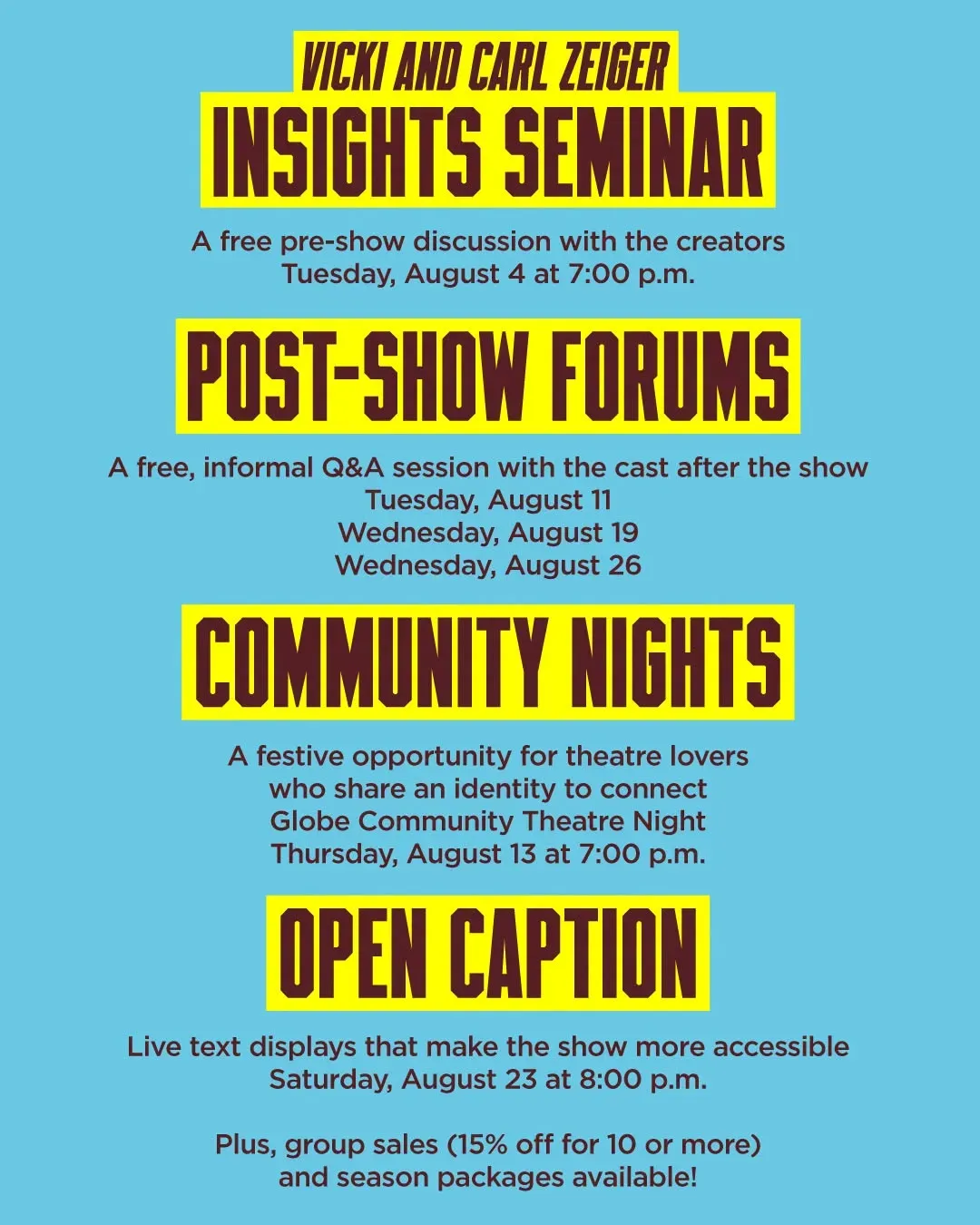 VICKI AND CARL ZEIGER
INSIGHTS SEMINAR

A free pre-show discussion with the creators
Tuesday, August 4 at 7:00 p.m.

POST-SHOW FORUMS

A free, informal Q&A session with the cast after the show
Tuesday, August 11
Wednesday, August 19
Wednesday, August 26

COMMUNITY NIGHTS

A festive opportunity for theatre lovers who share an identity to connect
Globe Community Theatre Night
Thursday, August 13 at 7:00 p.m.

OPEN CAPTION

Live text displays that make the show more accessible
Saturday, August 23 at 8:00 p.m.

Plus, group sales (15% off for 10 or more) and season packages available!